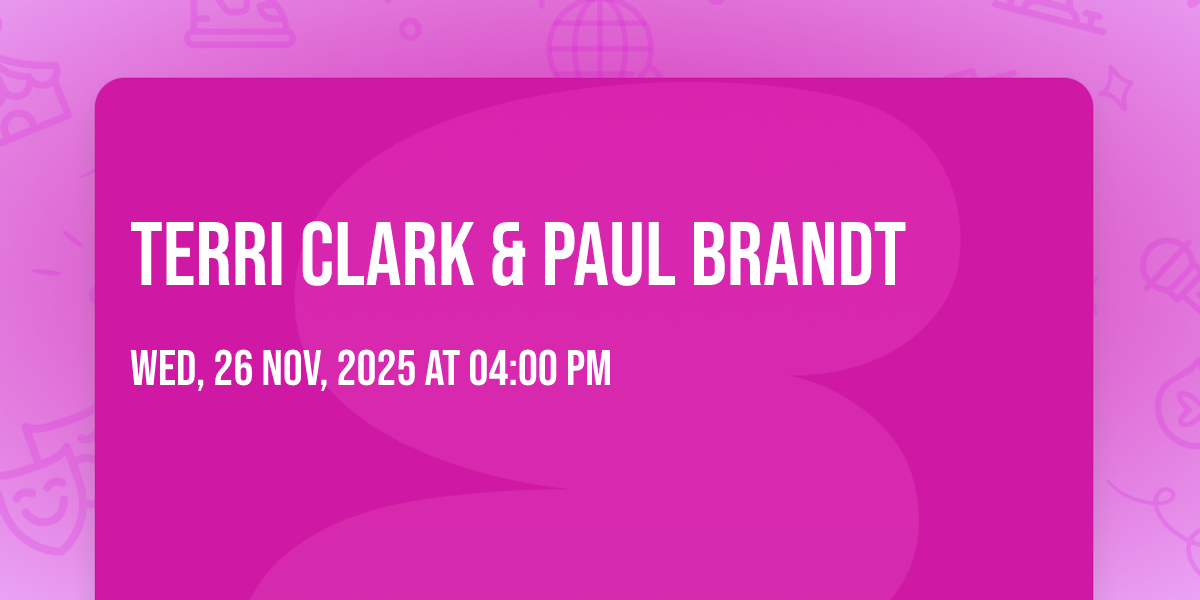 TERRI CLARK & PAUL BRANDT

WED, 26 NOV, 2025 AT 04:00 PM